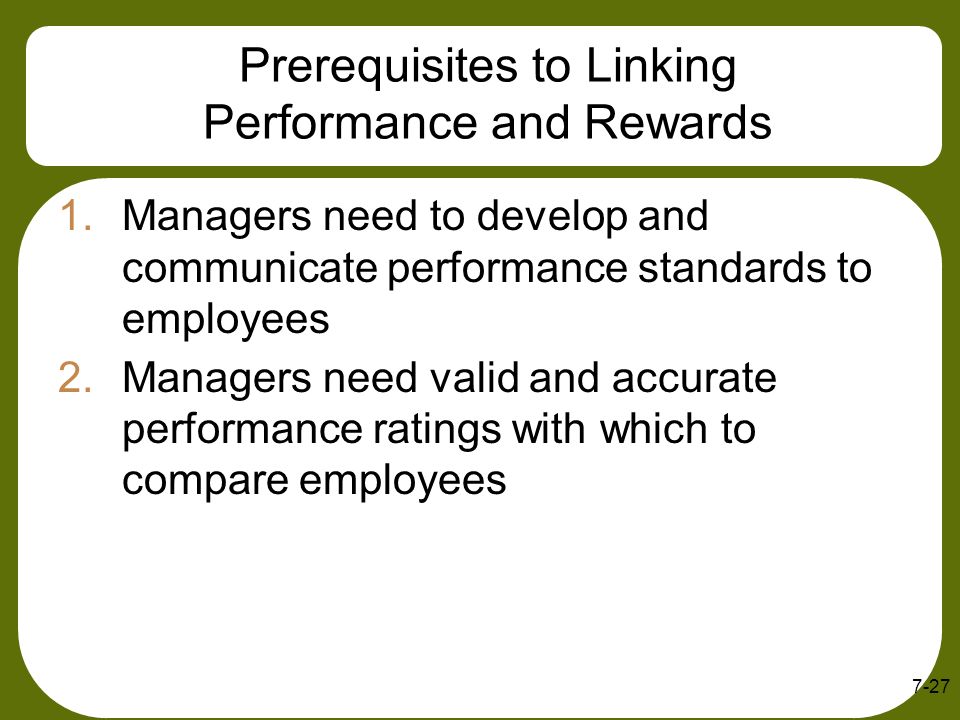 Prerequisites to Linking Performance and Rewards

1. Managers need to develop and communicate performance standards to employees
2. Managers need valid and accurate performance ratings with which to compare employees

7-27